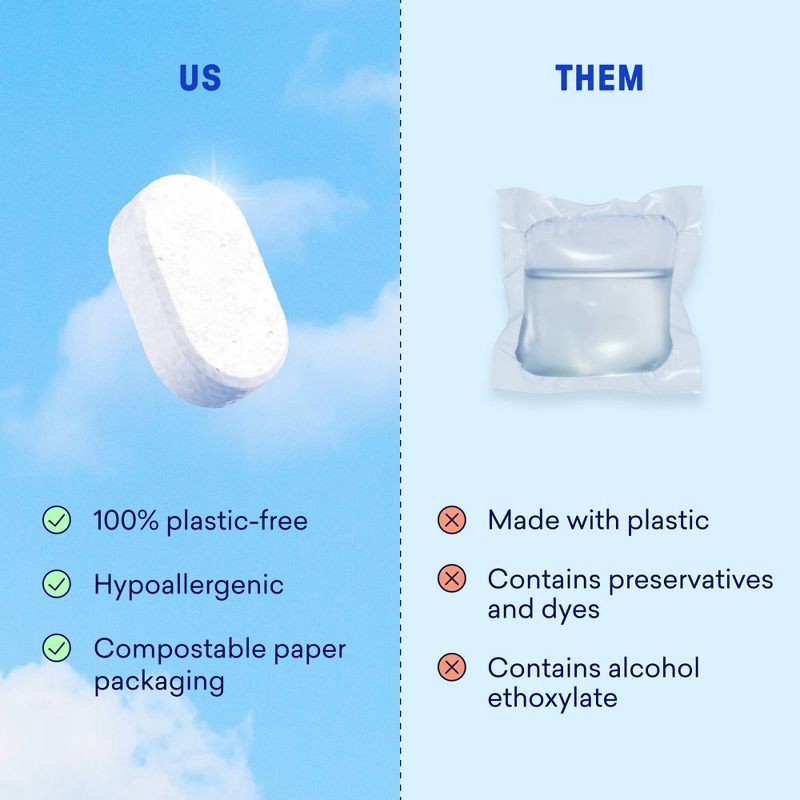 US

100% plastic-free

Hypoallergenic

Compostable paper packaging

THEM

Made with plastic

Contains preservatives and dyes

Contains alcohol ethoxylate